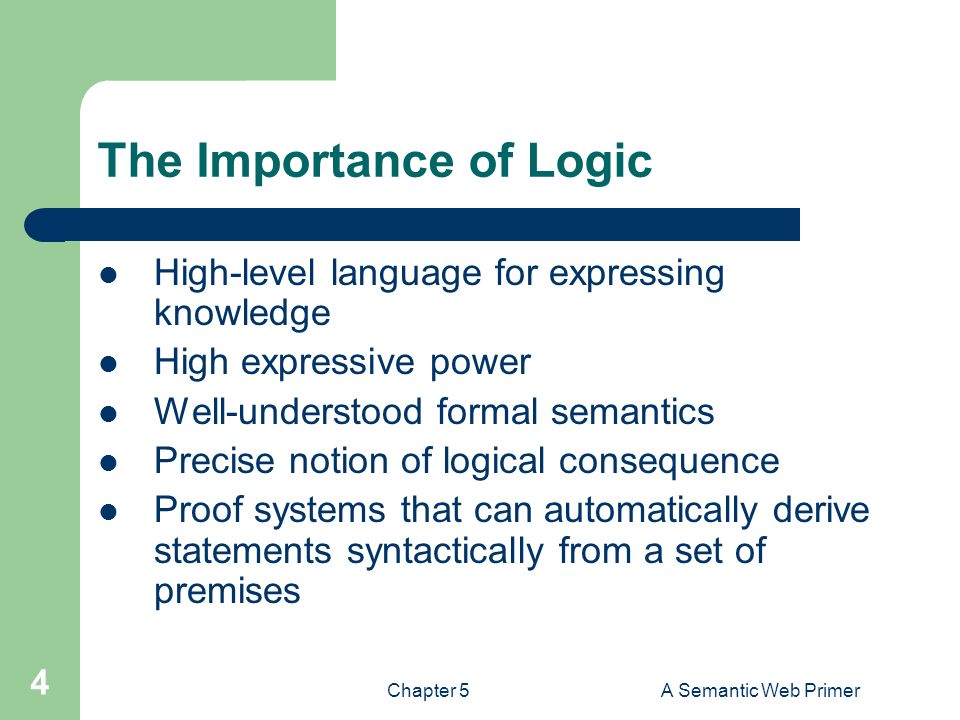 The Importance of Logic

- High-level language for expressing knowledge
- High expressive power
- Well-understood formal semantics
- Precise notion of logical consequence
- Proof systems that can automatically derive statements syntactically from a set of premises

4

Chapter 5

A Semantic Web Primer